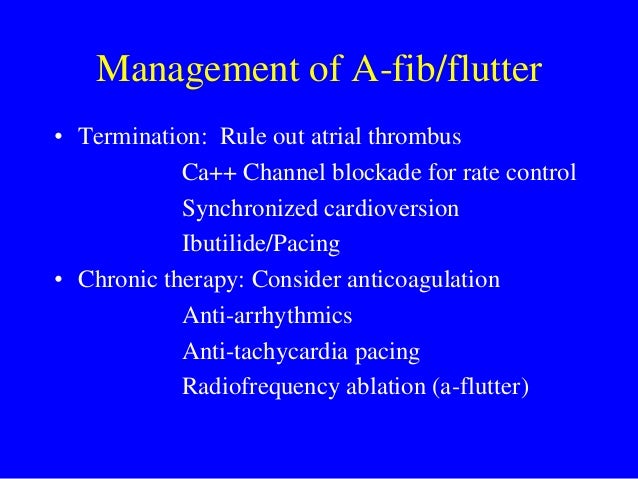 Management of A-fib/flutter

• Termination: Rule out atrial thrombus
Ca++ Channel blockade for rate control
Synchronized cardioversion
Ibutilide/Pacing

• Chronic therapy: Consider anticoagulation
Anti-arrhythmics
Anti-tachycardia pacing
Radiofrequency ablation (a-flutter)